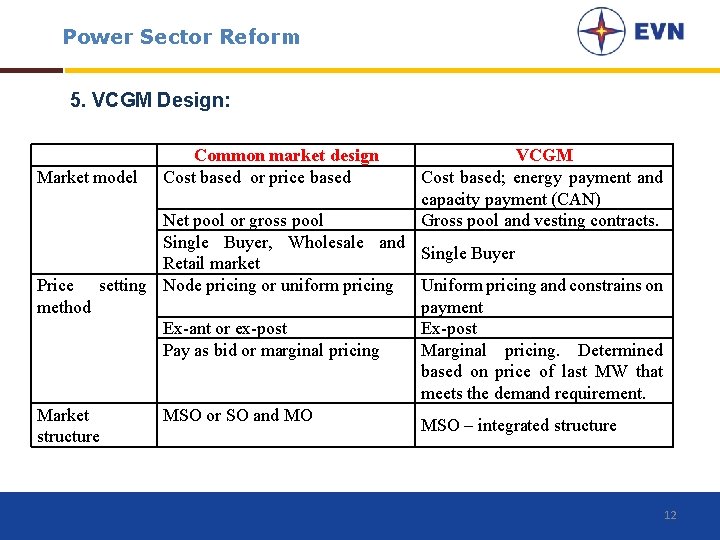 Power Sector Reform

EVN

5. VCGM Design:

| | Common market design | VCGM |
|---|---|---|
| Market model | Cost based or price based | Cost based; energy payment and capacity payment (CAN) |
| | Net pool or gross pool | Gross pool and vesting contracts. |
| | Single Buyer, Wholesale and Retail market | Single Buyer |
| Price setting method | Node pricing or uniform pricing | Uniform pricing and constrains on payment |
| | Ex-ant or ex-post | Ex-post |
| | Pay as bid or marginal pricing | Marginal pricing. Determined based on price of last MW that meets the demand requirement. |
| Market structure | MSO or SO and MO | MSO – integrated structure |

12